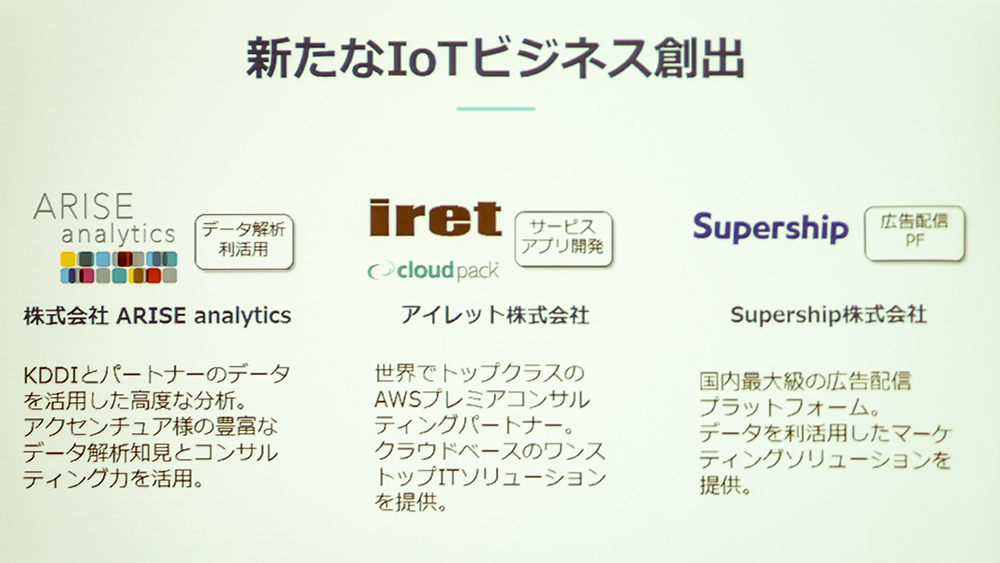 新たなIoTビジネス創出

ARISE analytics

データ解析 利活用

株式会社 ARISE analytics

KDDIとパートナーのデータを活用した高度な分析。アクセンチュア様の豊富なデータ解析知見とコンサルティング力を活用。

iret

cloudpack

サービス アプリ開発

アイレット株式会社

世界でトップクラスのAWSプレミアコンサルティングパートナー。クラウドベースのワンストップITソリューションを提供。

Supership

広告配信 PF

Supership株式会社

国内最大級の広告配信プラットフォーム。データを利活用したマーケティングソリューションを提供。